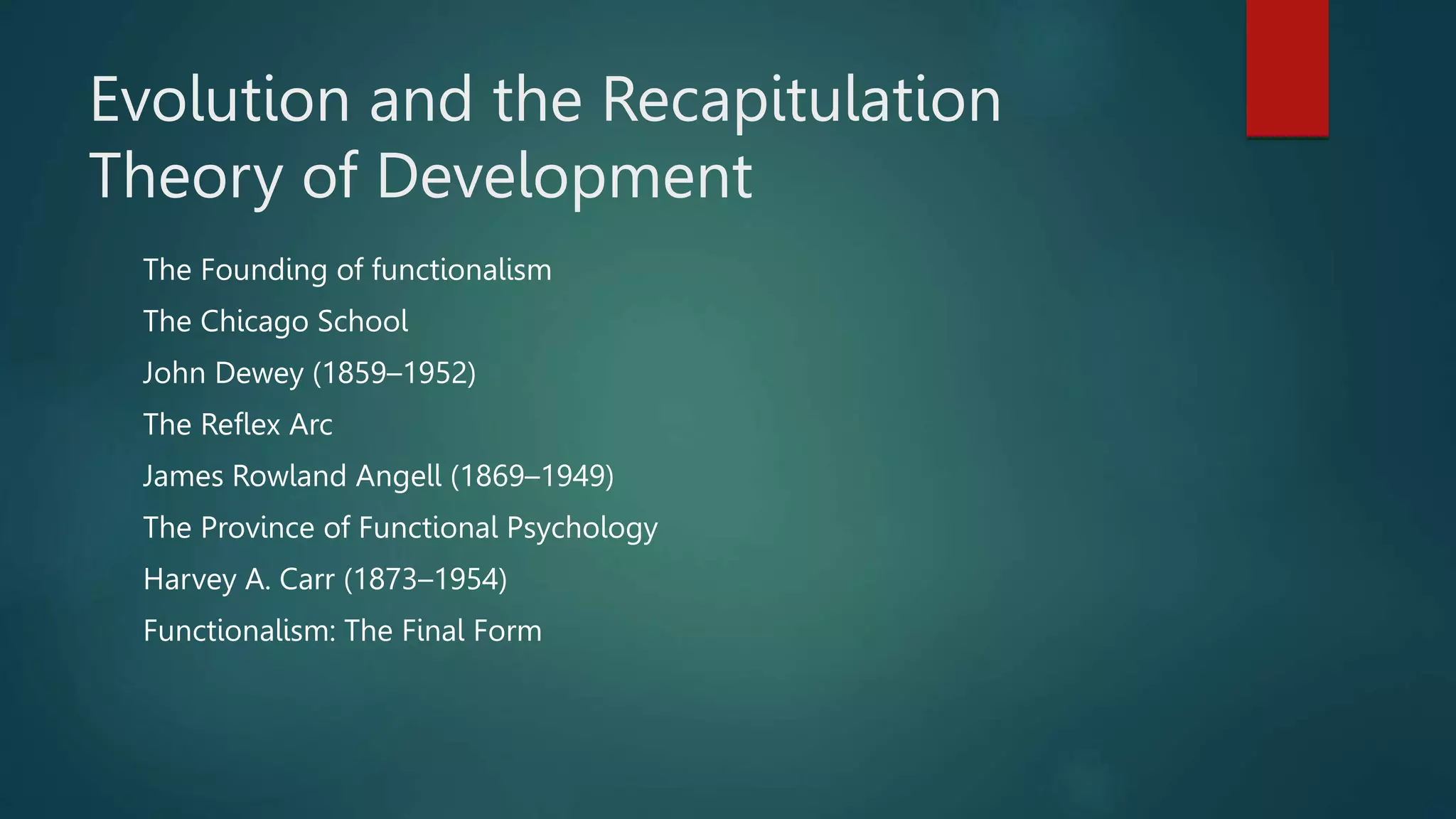 Evolution and the Recapitulation Theory of Development

The Founding of functionalism

The Chicago School

John Dewey (1859–1952)

The Reflex Arc

James Rowland Angell (1869–1949)

The Province of Functional Psychology

Harvey A. Carr (1873–1954)

Functionalism: The Final Form